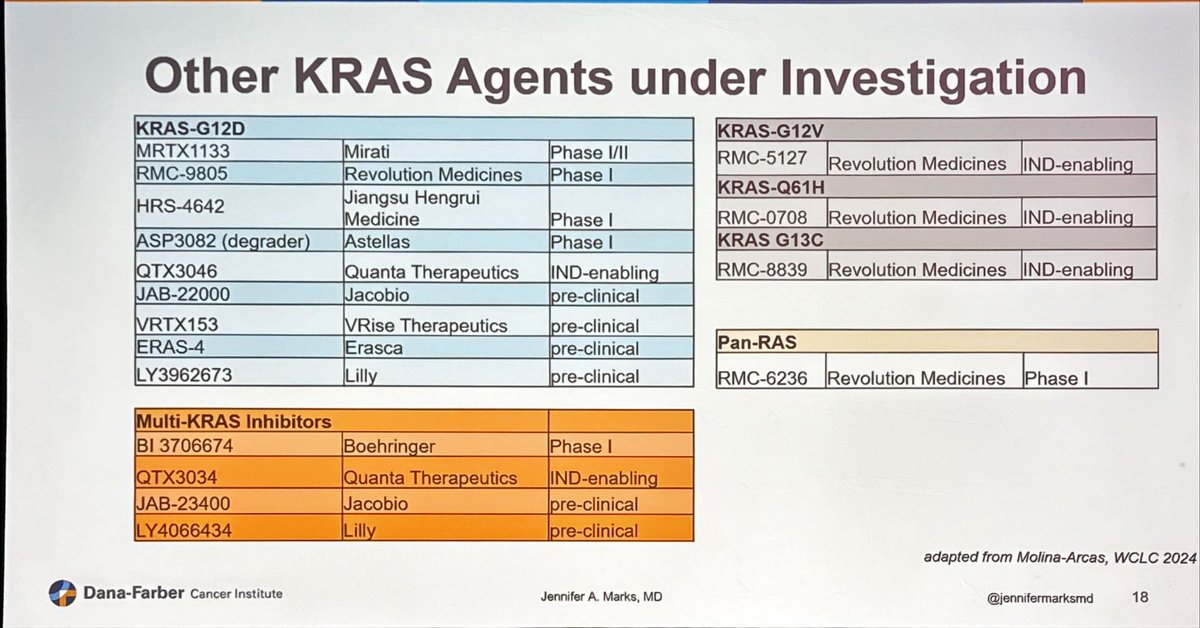 Other KRAS Agents under Investigation

| KRAS-G12D | | |
|---|---|---|
| MRTX1133 | Mirati | Phase I/II |
| RMC-9805 | Revolution Medicines | Phase I |
| HRS-4642 | Jiangsu Hengrui Medicine | Phase I |
| ASP3082 (degrader) | Astellas | Phase I |
| QTX3046 | Quanta Therapeutics | IND-enabling |
| JAB-22000 | Jacobio | pre-clinical |
| VRTX153 | VRise Therapeutics | pre-clinical |
| ERAS-4 | Erasca | pre-clinical |
| LY3962673 | Lilly | pre-clinical |

| Multi-KRAS Inhibitors | | |
|---|---|---|
| BI 3706674 | Boehringer | Phase I |
| QTX3034 | Quanta Therapeutics | IND-enabling |
| JAB-23400 | Jacobio | pre-clinical |
| LY4066434 | Lilly | pre-clinical |

| KRAS-G12V | | |
|---|---|---|
| RMC-5127 | Revolution Medicines | IND-enabling |
| KRAS-Q61H | | |
| RMC-0708 | Revolution Medicines | IND-enabling |
| KRAS G13C | | |
| RMC-8839 | Revolution Medicines | IND-enabling |

| Pan-RAS | | |
|---|---|---|
| RMC-6236 | Revolution Medicines | Phase I |

adapted from Molina-Arcas, WCLC 2024

Dana-Farber Cancer Institute

Jennifer A. Marks, MD

@jennifermarksmd

18